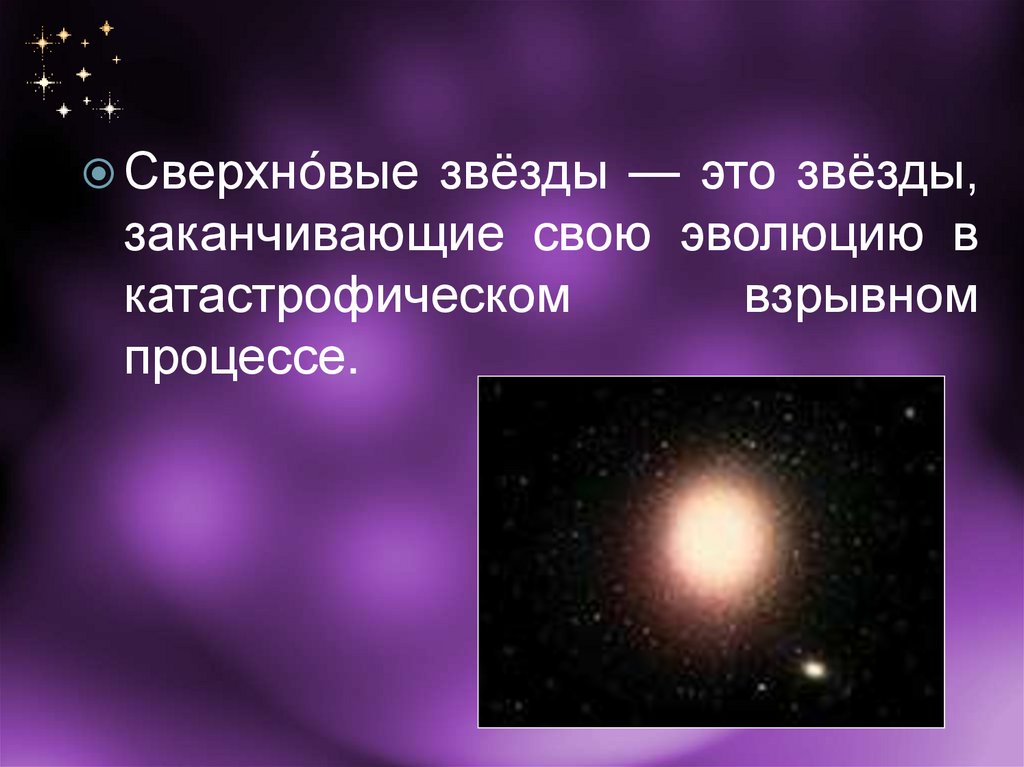 Сверхно́вые звёзды — это звёзды, заканчивающие свою эволюцию в катастрофическом взрывном процессе.